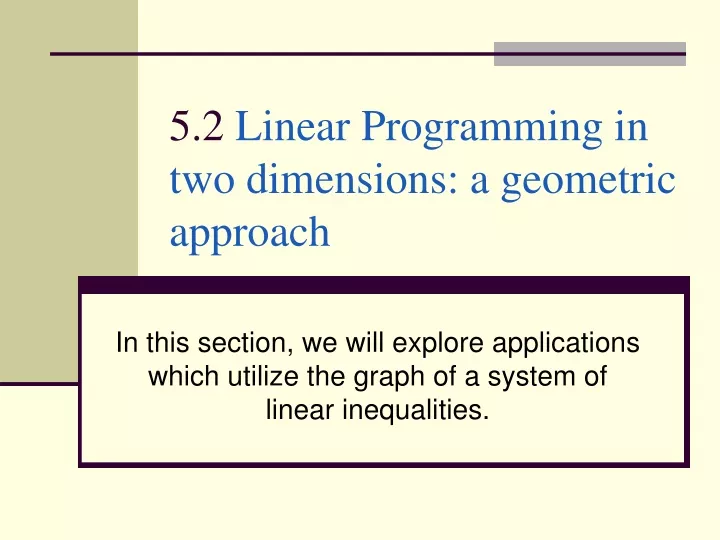 5.2 Linear Programming in two dimensions: a geometric approach

In this section, we will explore applications which utilize the graph of a system of linear inequalities.